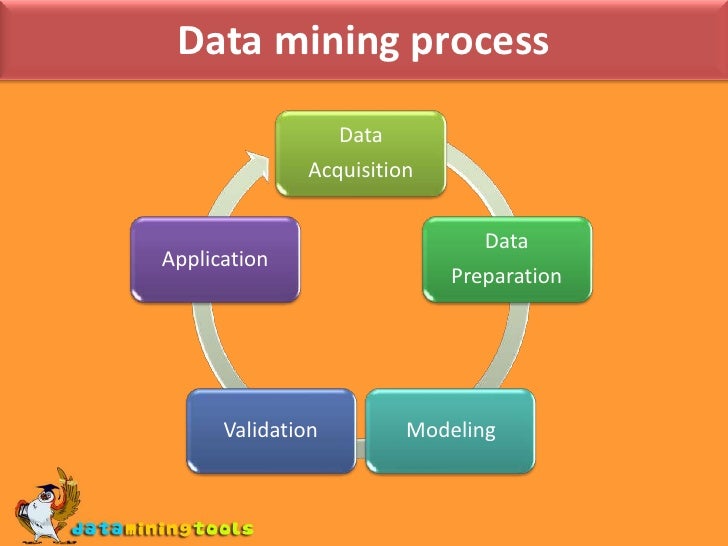 Data mining process

Data Acquisition

Data Preparation

Modeling

Validation

Application

dataminingtools